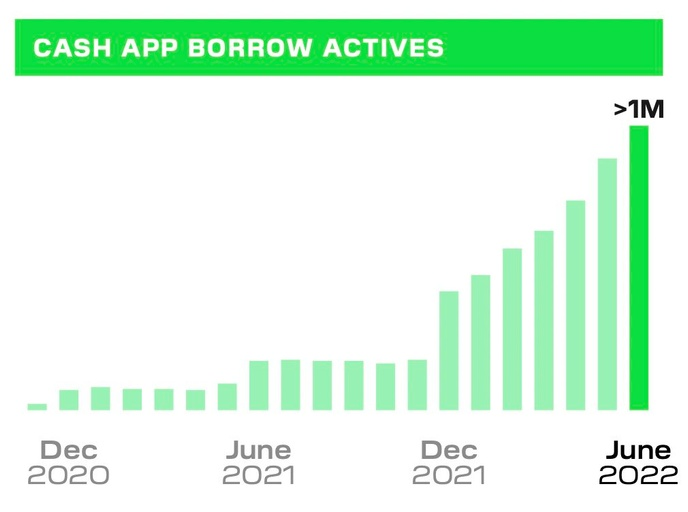 CASH APP BORROW ACTIVES

>1M

Dec 2020

June 2021

Dec 2021

June 2022